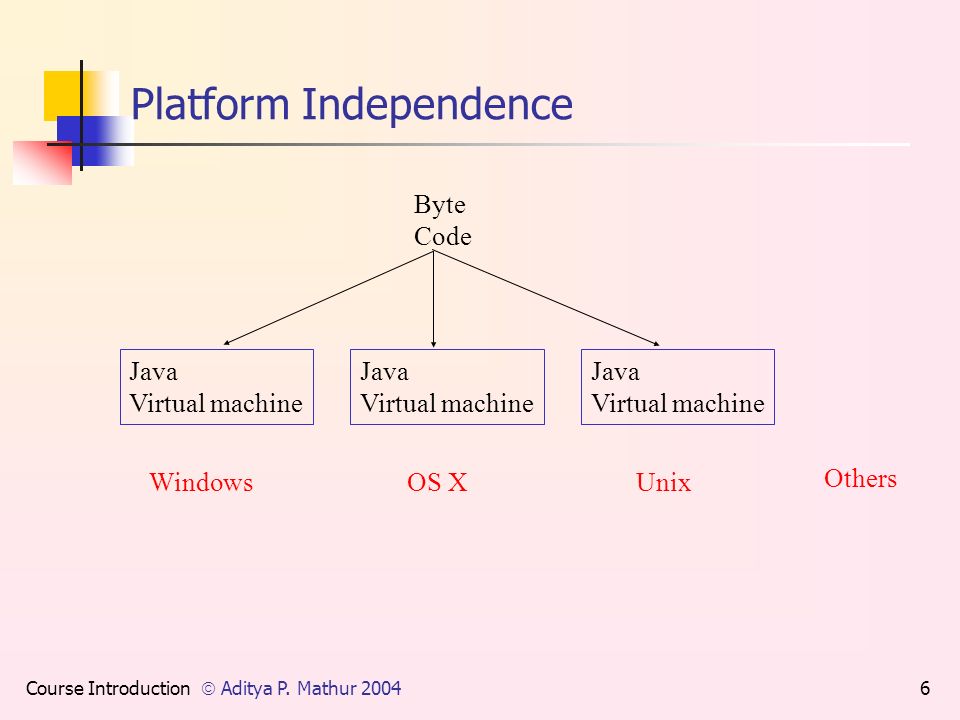 Platform Independence

Byte
Code

Java
Virtual machine

Java
Virtual machine

Java
Virtual machine

Windows

OS X

Unix

Others

Course Introduction © Aditya P. Mathur 2004

6